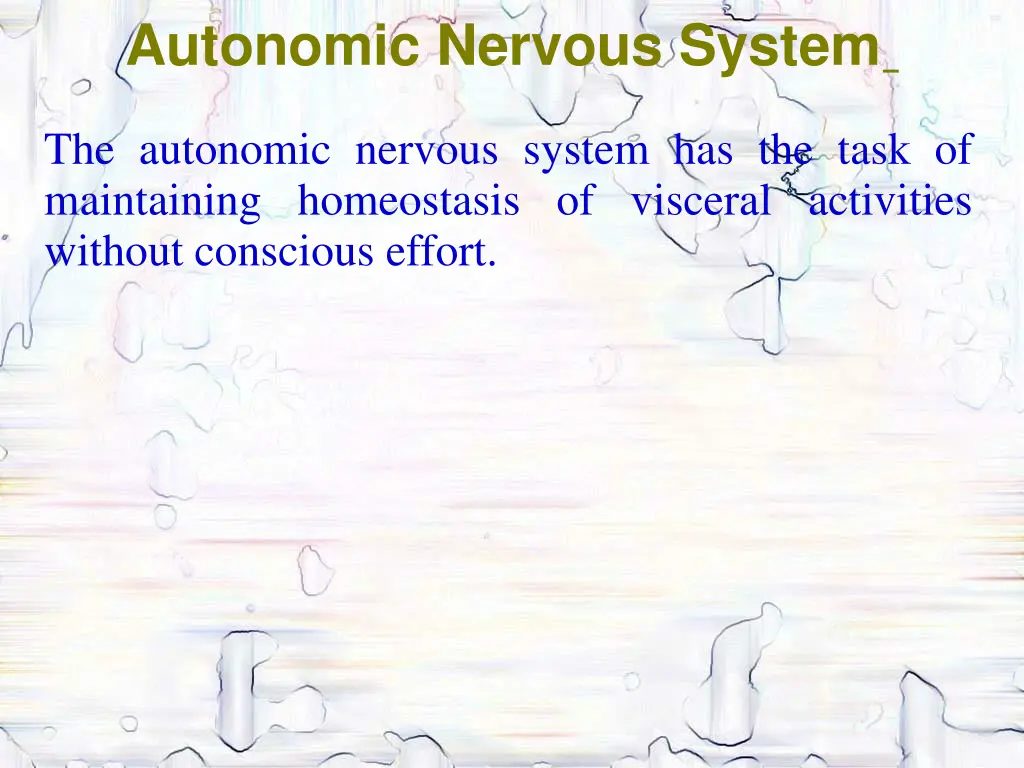 Autonomic Nervous System

The autonomic nervous system has the task of maintaining homeostasis of visceral activities without conscious effort.